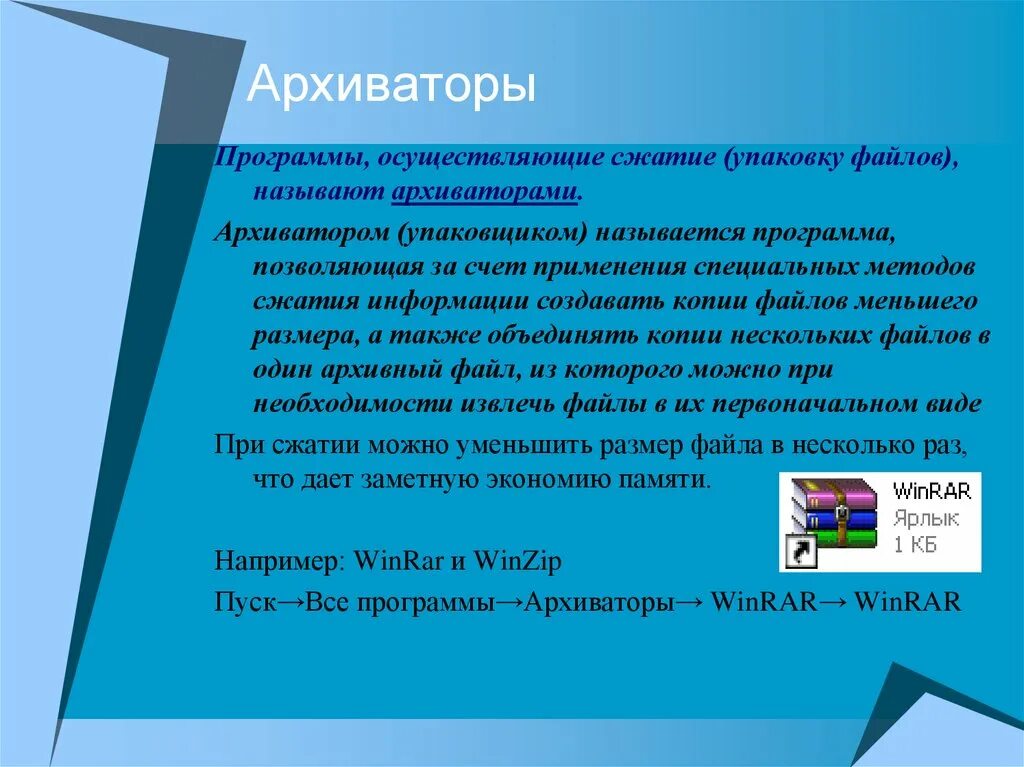 Архиваторы

Программы, осуществляющие сжатие (упаковку файлов), называют архиваторами.

Архиватором (упаковщиком) называется программа, позволяющая за счет применения специальных методов сжатия информации создавать копии файлов меньшего размера, а также объединять копии нескольких файлов в один архивный файл, из которого можно при необходимости извлечь файлы в их первоначальном виде

При сжатии можно уменьшить размер файла в несколько раз, что дает заметную экономию памяти.

WinRAR
Ярлык
1 КБ

Например: WinRar и WinZip

Пуск→Все программы→Архиваторы→ WinRAR→ WinRAR